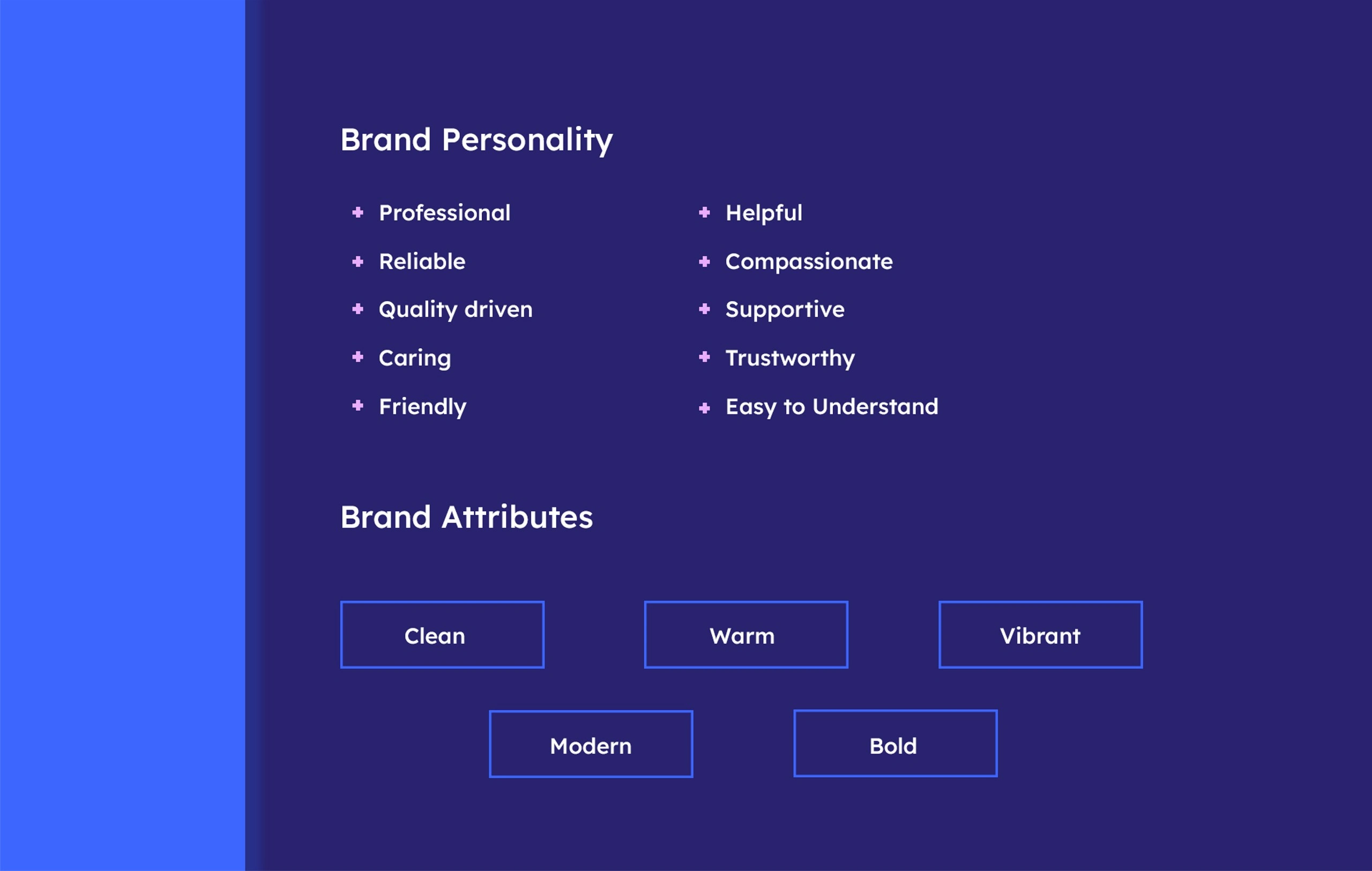 Brand Personality

+ Professional
+ Reliable
+ Quality driven
+ Caring
+ Friendly

+ Helpful
+ Compassionate
+ Supportive
+ Trustworthy
+ Easy to Understand

Brand Attributes

Clean

Warm

Vibrant

Modern

Bold